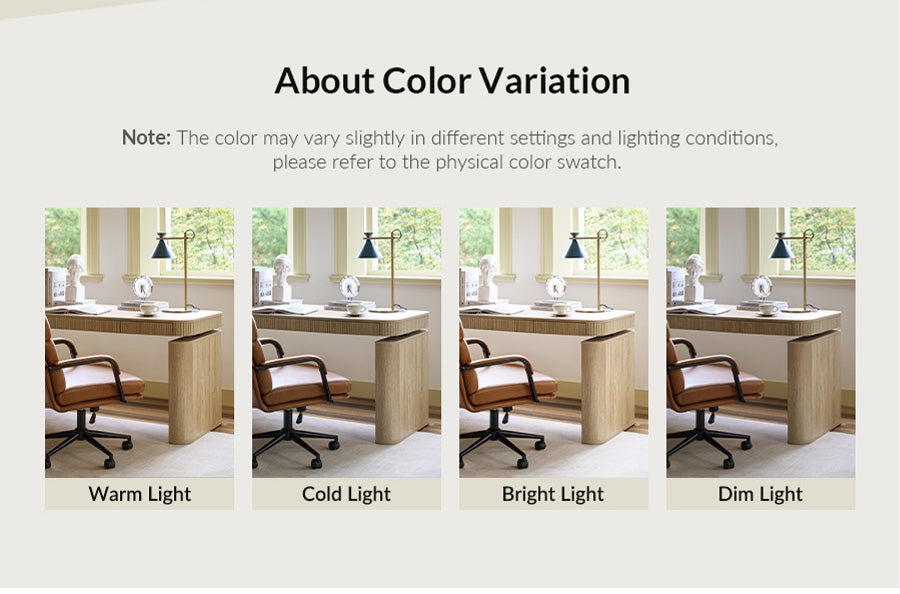 About Color Variation

Note: The color may vary slightly in different settings and lighting conditions, please refer to the physical color swatch.

Warm Light

Cold Light

Bright Light

Dim Light